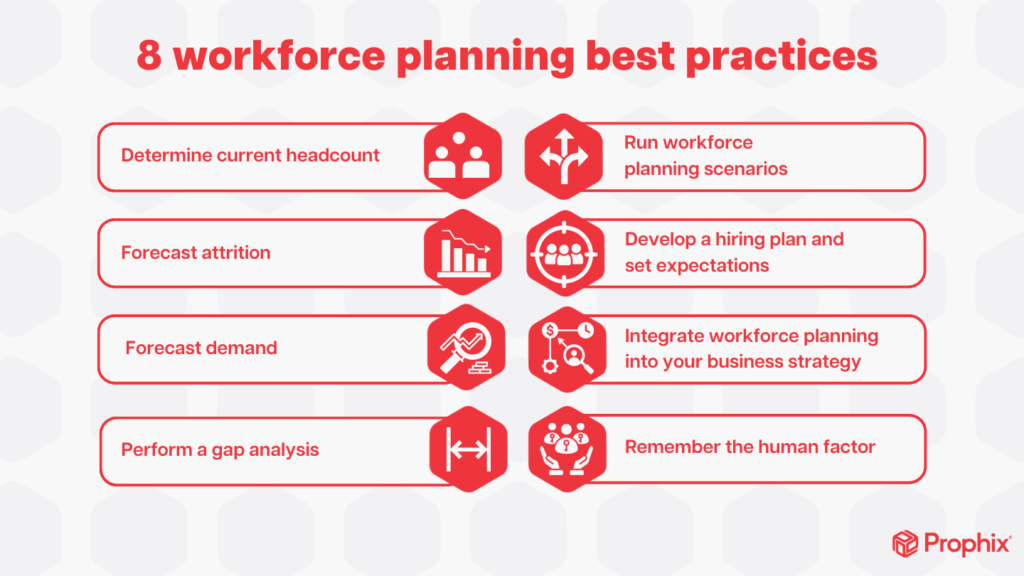 8 workforce planning best practices

Determine current headcount

Forecast attrition

Forecast demand

Perform a gap analysis

Run workforce planning scenarios

Develop a hiring plan and set expectations

Integrate workforce planning into your business strategy

Remember the human factor

Prophix